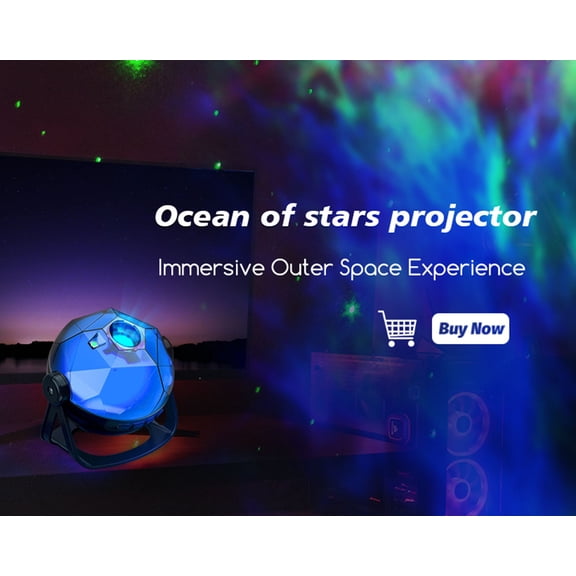 Ocean of stars projector

Immersive Outer Space Experience

Buy Now